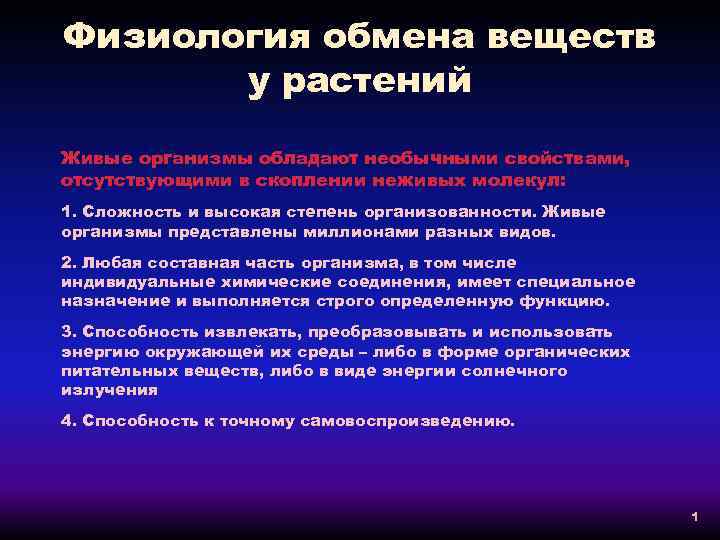 Физиология обмена веществ у растений

Живые организмы обладают необычными свойствами, отсутствующими в скоплении неживых молекул:

1. Сложность и высокая степень организованности. Живые организмы представлены миллионами разных видов.

2. Любая составная часть организма, в том числе индивидуальные химические соединения, имеет специальное назначение и выполняется строго определенную функцию.

3. Способность извлекать, преобразовывать и использовать энергию окружающей их среды – либо в форме органических питательных веществ, либо в виде энергии солнечного излучения

4. Способность к точному самовоспроизведению.

1